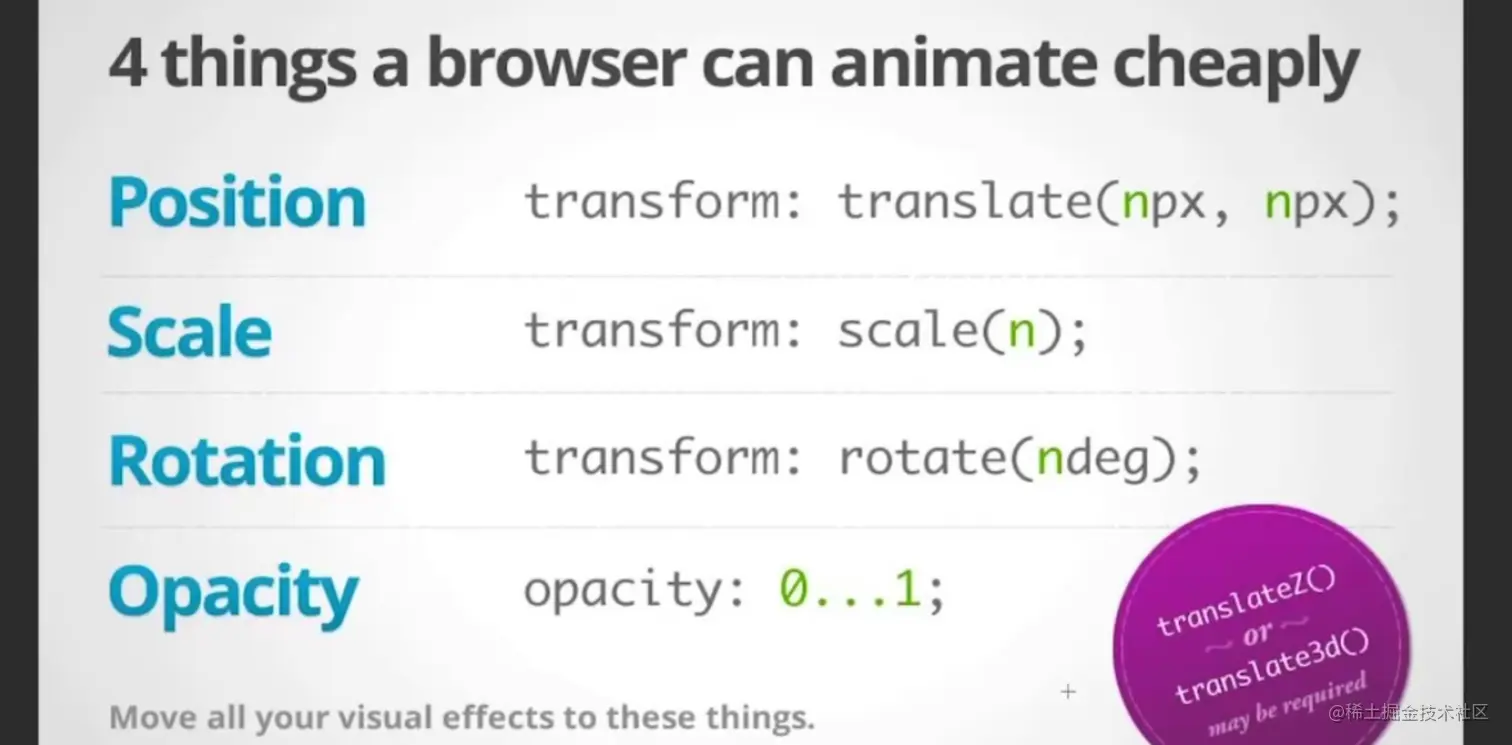 4 things a browser can animate cheaply

Position transform: translate(npx, npx);

Scale transform: scale(n);

Rotation transform: rotate(ndeg);

Opacity opacity: 0...1;

translateZ()
~ or ~
translate3d()
may be required

Move all your visual effects to these things.

@稀土掘金技术社区